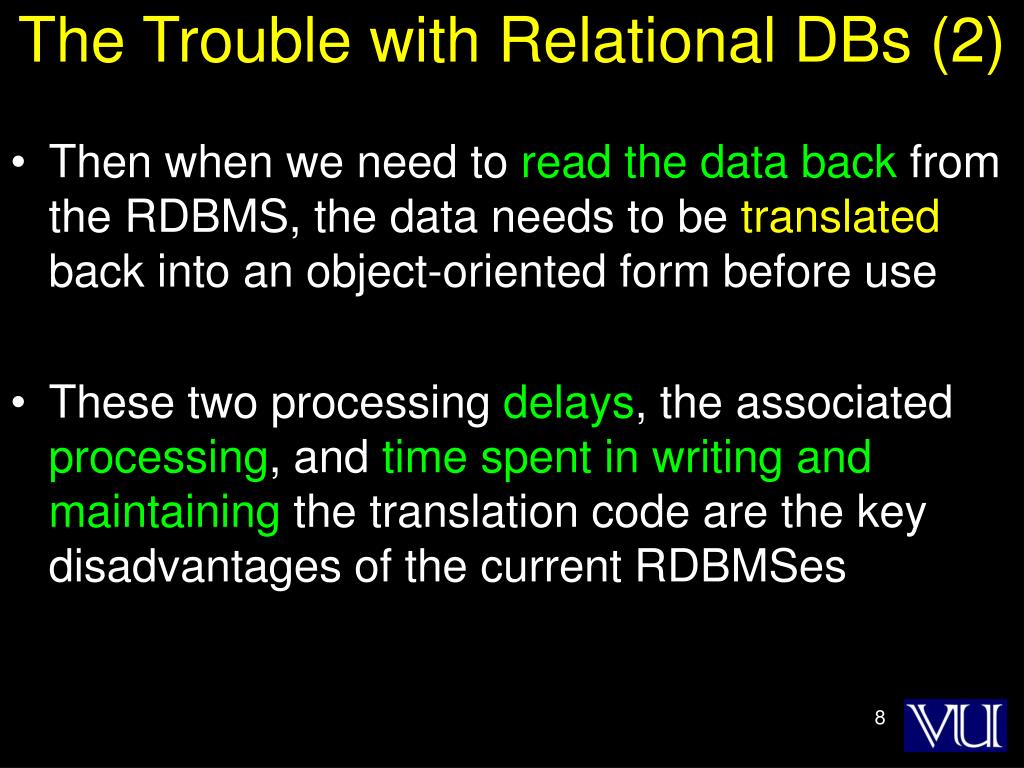 The Trouble with Relational DBs (2)

• Then when we need to read the data back from the RDBMS, the data needs to be translated back into an object-oriented form before use

• These two processing delays, the associated processing, and time spent in writing and maintaining the translation code are the key disadvantages of the current RDBMSes

8

VU